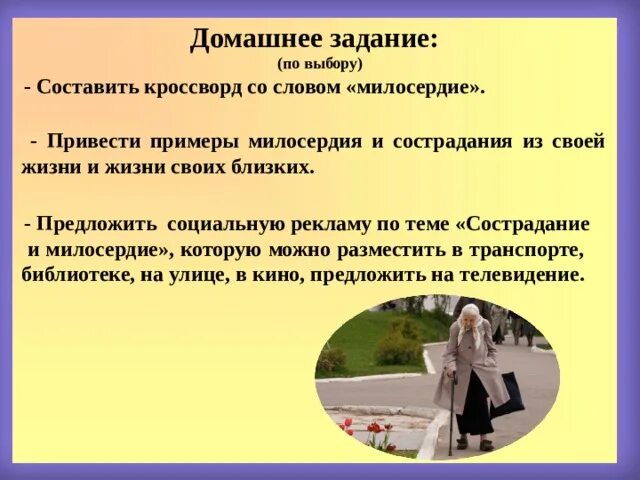 Домашнее задание:
(по выбору)

- Составить кроссворд со словом «милосердие».

- Привести примеры милосердия и сострадания из своей жизни и жизни своих близких.

- Предложить социальную рекламу по теме «Сострадание и милосердие», которую можно разместить в транспорте, библиотеке, на улице, в кино, предложить на телевидение.